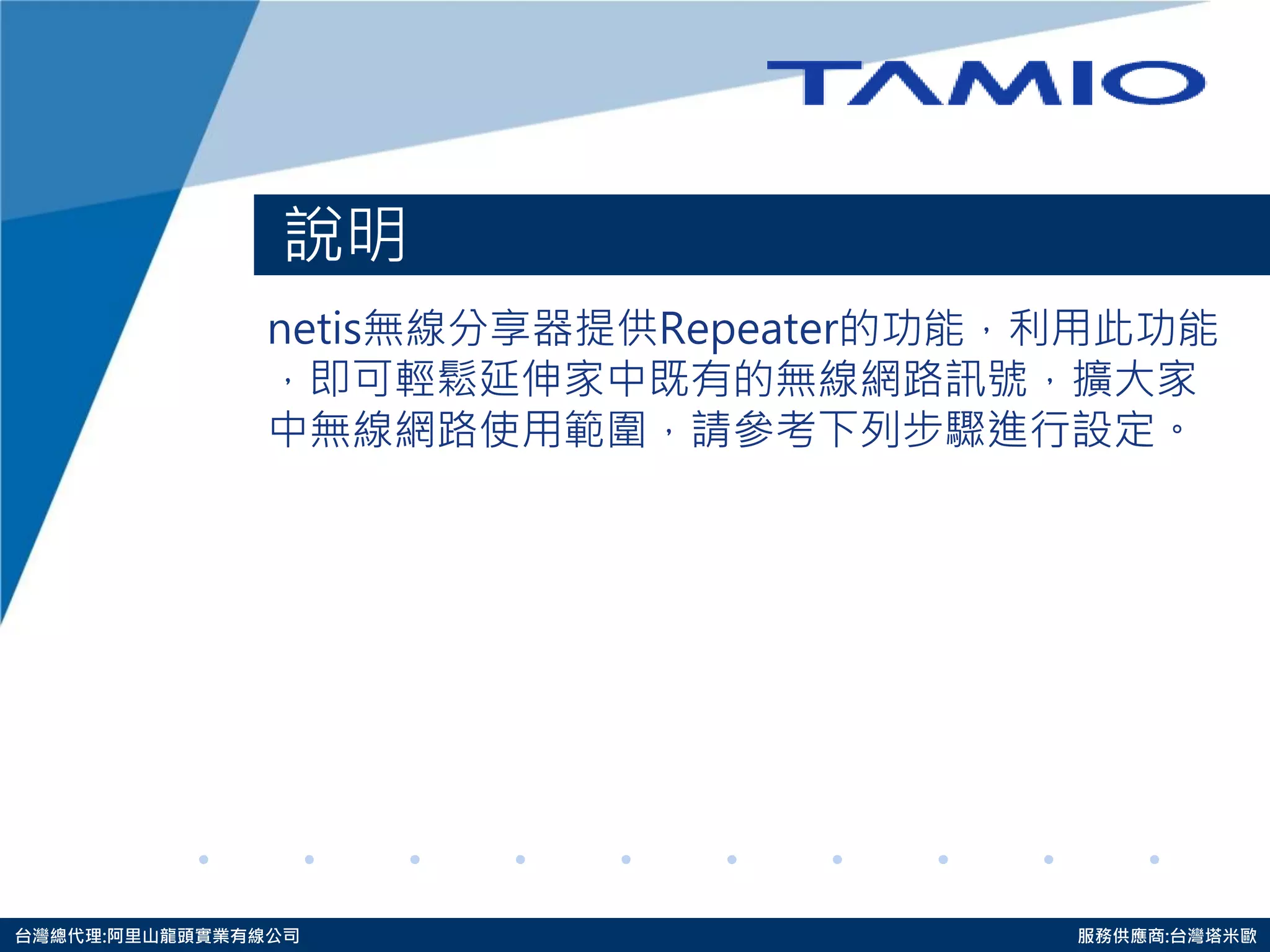 TAMIO

說明

netis無線分享器提供Repeater的功能，利用此功能，即可輕鬆延伸家中既有的無線網路訊號，擴大家中無線網路使用範圍，請參考下列步驟進行設定。

台灣總代理:阿里山龍頭實業有線公司

服務供應商:台灣塔米歐